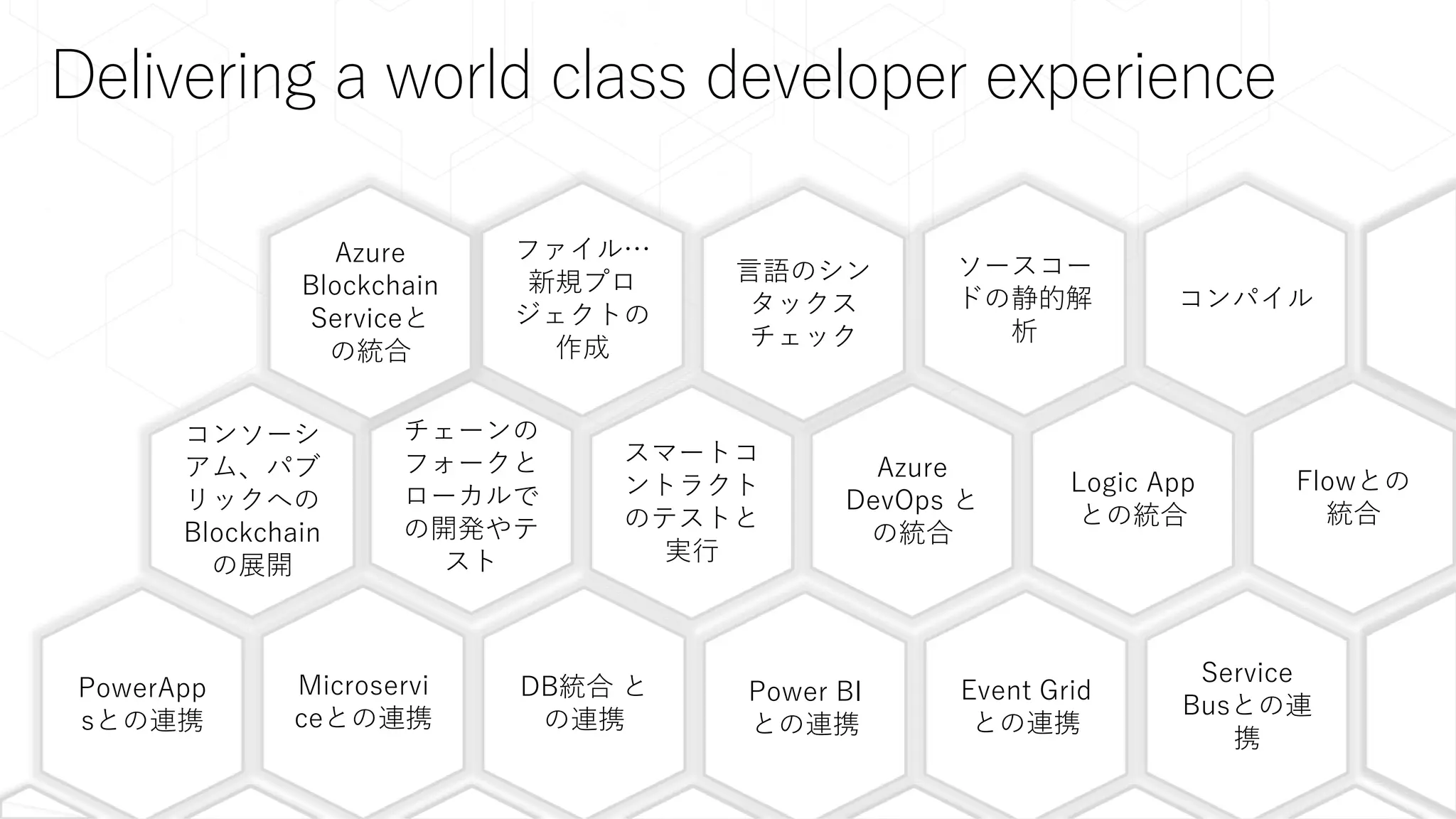 Delivering a world class developer experience

Azure Blockchain Serviceとの統合

ファイル… 新規プロジェクトの作成

言語のシンタックスチェック

ソースコードの静的解析

コンパイル

コンソーシアム、パブリックへのBlockchainの展開

チェーンのフォークとローカルでの開発やテスト

スマートコントラクトのテストと実行

Azure DevOps との統合

Logic App との統合

Flowとの統合

PowerAppsとの連携

Microserviceとの連携

DB統合 との連携

Power BI との連携

Event Grid との連携

Service Busとの連携